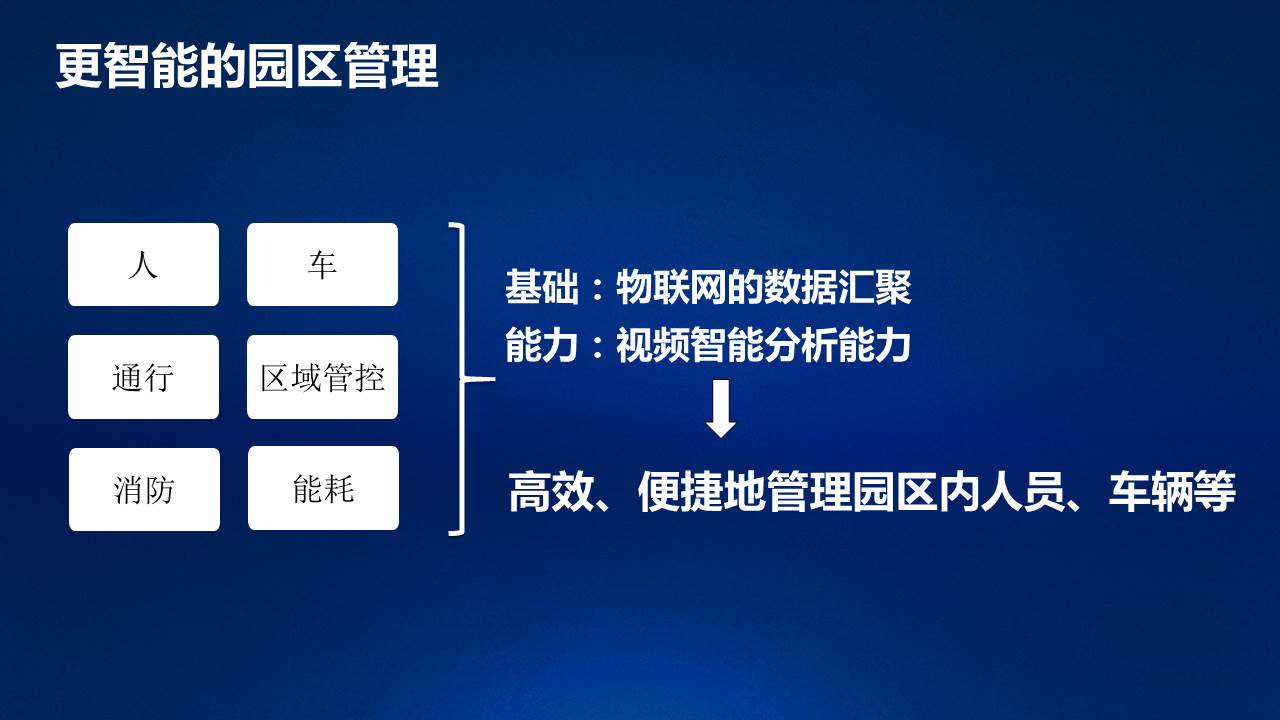 更智能的园区管理

人

车

通行

区域管控

消防

能耗

基础：物联网的数据汇聚
能力：视频智能分析能力

高效、便捷地管理园区内人员、车辆等